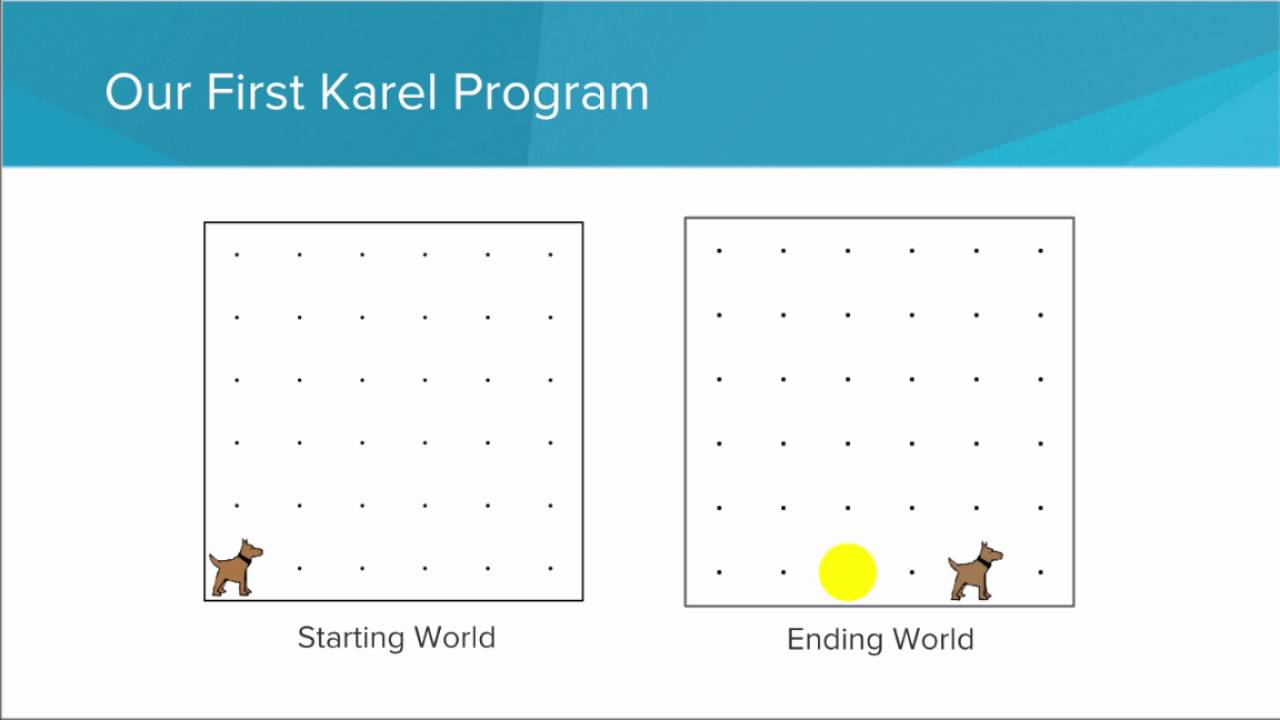 Our First Karel Program

Starting World

Ending World